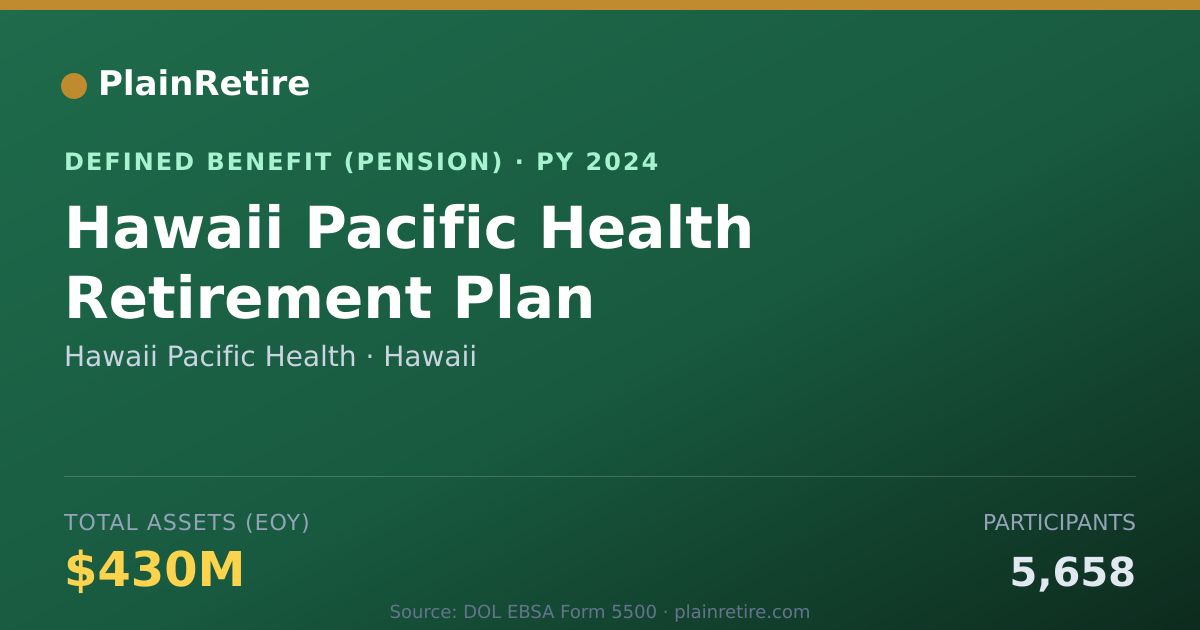 PlainRetire

DEFINED BENEFIT (PENSION) · PY 2024

Hawaii Pacific Health Retirement Plan

Hawaii Pacific Health · Hawaii

TOTAL ASSETS (EOY)

$430M

PARTICIPANTS

5,658

Source: DOL EBSA Form 5500 · plainretire.com